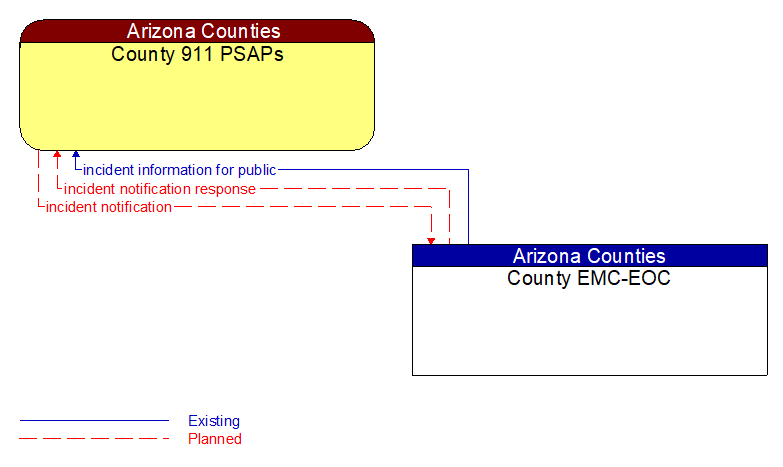 Arizona Counties
County 911 PSAPs

incident information for public
incident notification response
incident notification

Arizona Counties
County EMC-EOC

Existing
Planned